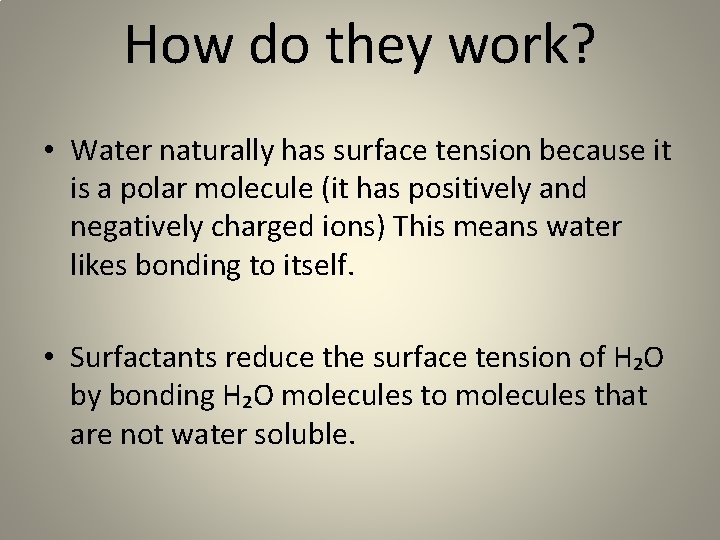 How do they work?

• Water naturally has surface tension because it is a polar molecule (it has positively and negatively charged ions) This means water likes bonding to itself.

• Surfactants reduce the surface tension of $H_2O$ by bonding $H_2O$ molecules to molecules that are not water soluble.